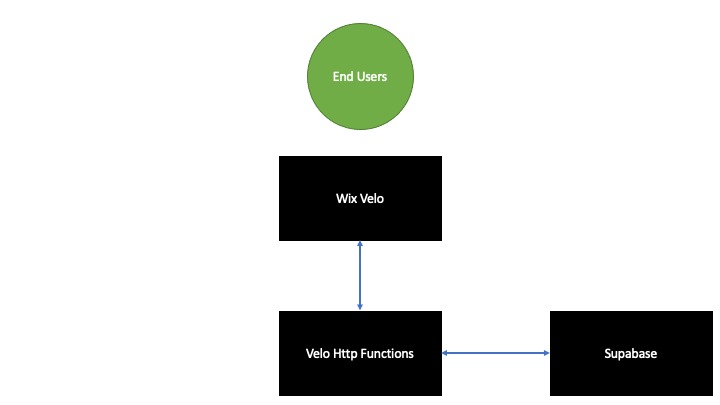 End Users

Wix Velo

Velo Http Functions

Supabase